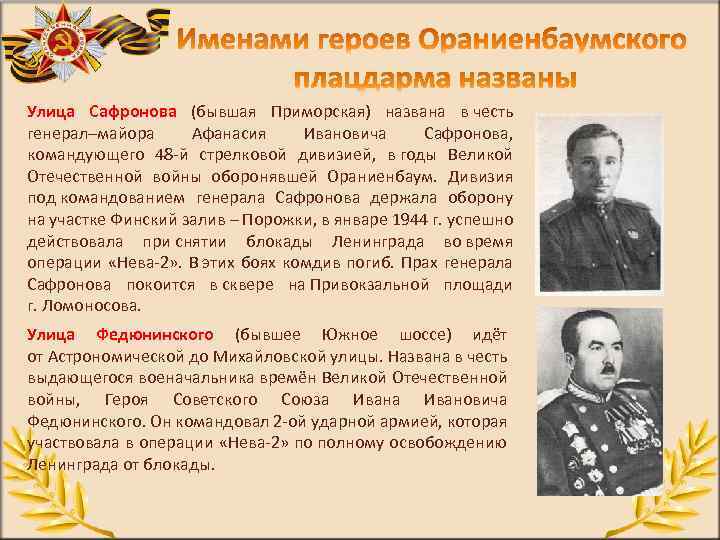 Именами героев Ораниенбаумского плацдарма названы

Улица Сафронова (бывшая Приморская) названа в честь генерал–майора Афанасия Ивановича Сафронова, командующего 48-й стрелковой дивизией, в годы Великой Отечественной войны оборонявшей Ораниенбаум. Дивизия под командованием генерала Сафронова держала оборону на участке Финский залив – Порожки, в январе 1944 г. успешно действовала при снятии блокады Ленинграда во время операции «Нева-2». В этих боях комдив погиб. Прах генерала Сафронова покоится в сквере на Привокзальной площади г. Ломоносова.

Улица Федюнинского (бывшее Южное шоссе) идёт от Астрономической до Михайловской улицы. Названа в честь выдающегося военачальника времён Великой Отечественной войны, Героя Советского Союза Ивана Ивановича Федюнинского. Он командовал 2-ой ударной армией, которая участвовала в операции «Нева-2» по полному освобождению Ленинграда от блокады.